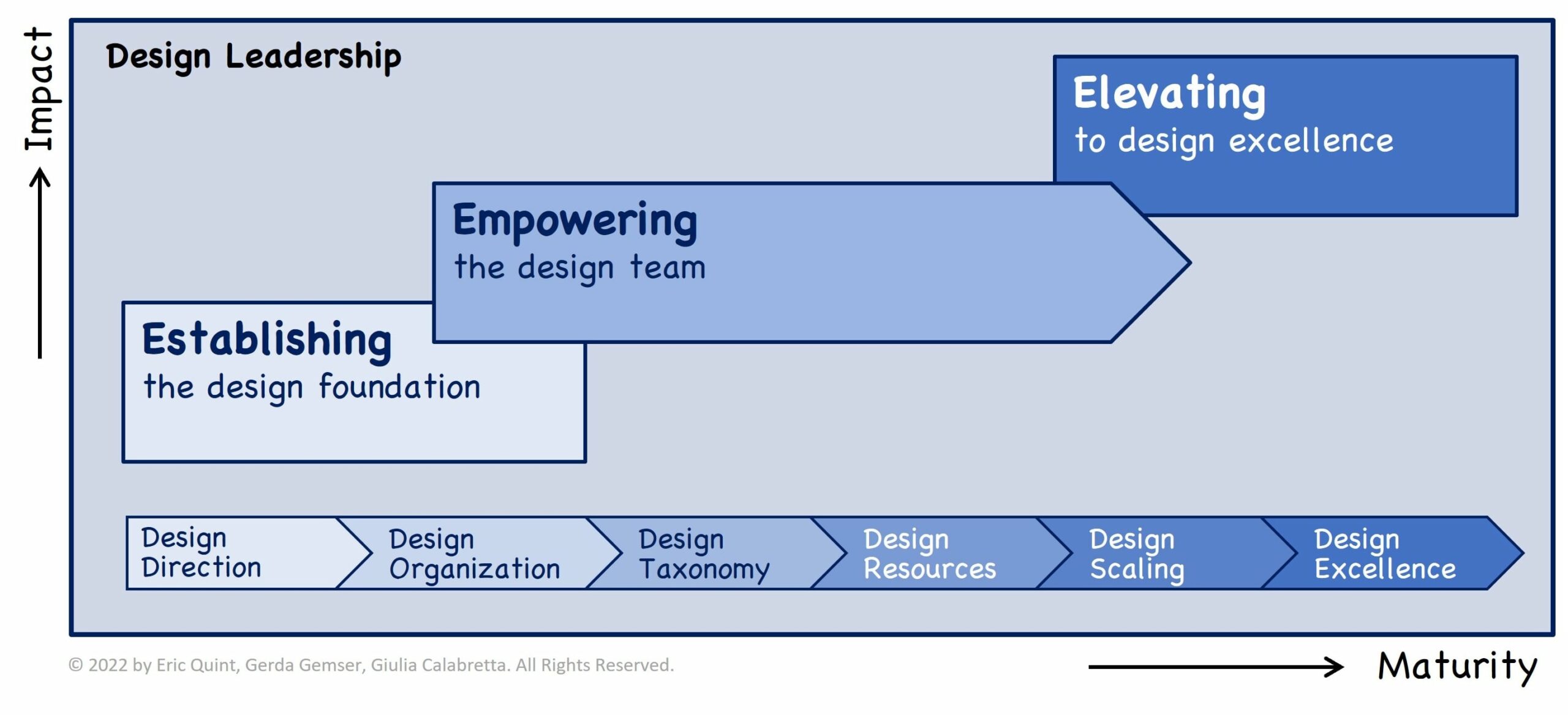 Impact

Design Leadership

Elevating
to design excellence

Empowering
the design team

Establishing
the design foundation

Design Direction

Design Organization

Design Taxonomy

Design Resources

Design Scaling

Design Excellence

© 2022 by Eric Quint, Gerda Gemser, Giulia Calabretta. All Rights Reserved.

Maturity